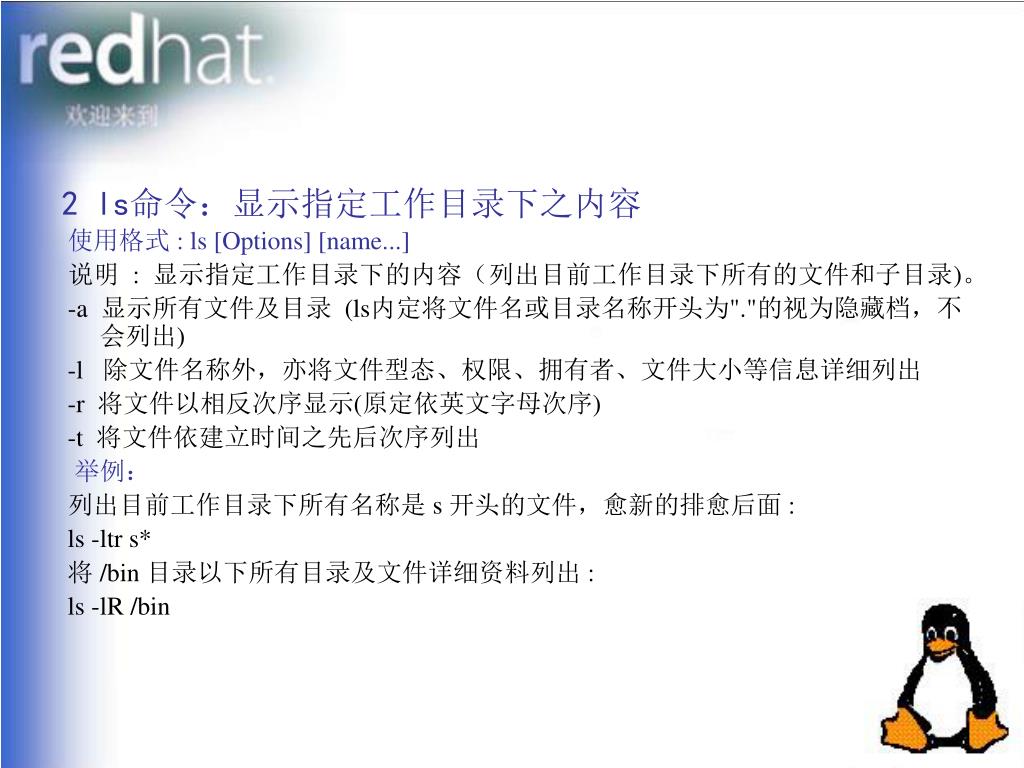 redhat.
欢迎来到

2 ls命令：显示指定工作目录下之内容

使用格式 : ls [Options] [name...]

说明 ： 显示指定工作目录下的内容（列出目前工作目录下所有的文件和子目录)。

-a 显示所有文件及目录 (ls内定将文件名或目录名称开头为"."的视为隐藏档，不会列出)

-l 除文件名称外，亦将文件型态、权限、拥有者、文件大小等信息详细列出

-r 将文件以相反次序显示(原定依英文字母次序)

-t 将文件依建立时间之先后次序列出

举例：

列出目前工作目录下所有名称是 s 开头的文件，愈新的排愈后面 :

ls -ltr s*

将 /bin 目录以下所有目录及文件详细资料列出 :

ls -lR /bin